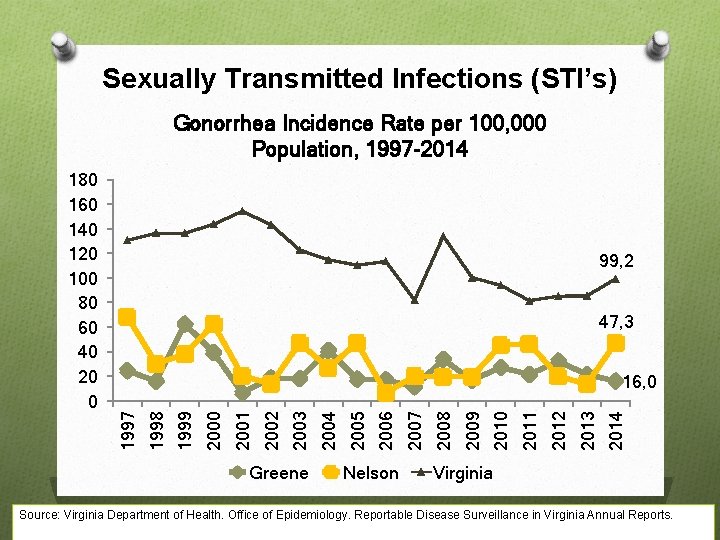 Sexually Transmitted Infections (STI's)

Gonorrhea Incidence Rate per 100,000 Population, 1997-2014

180
160
140
120
100
80
60
40
20
0

99,2
47,3
16,0

1997
1998
1999
2000
2001
2002
2003
2004
2005
2006
2007
2008
2009
2010
2011
2012
2013
2014

Greene
Nelson
Virginia

Source: Virginia Department of Health. Office of Epidemiology. Reportable Disease Surveillance in Virginia Annual Reports.